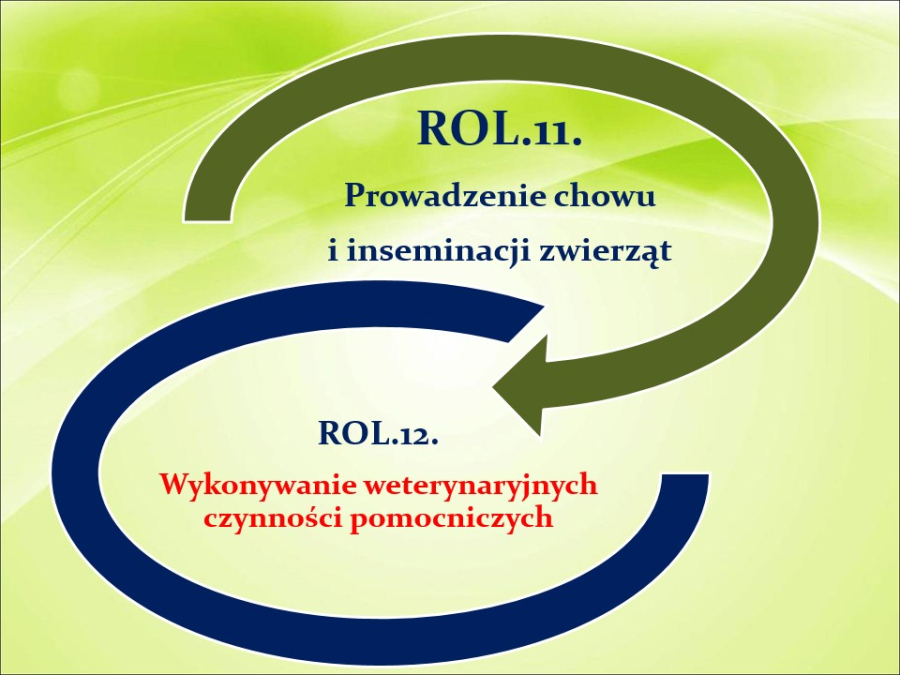 ROL.11.

Prowadzenie chowu i inseminacji zwierząt

ROL.12.

Wykonywanie weterynaryjnych czynności pomocniczych